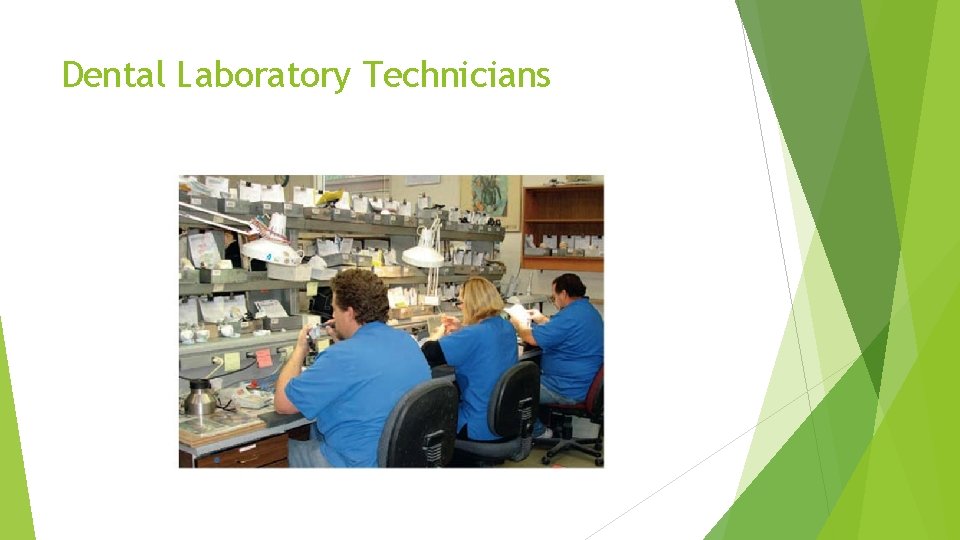 Dental Laboratory Technicians